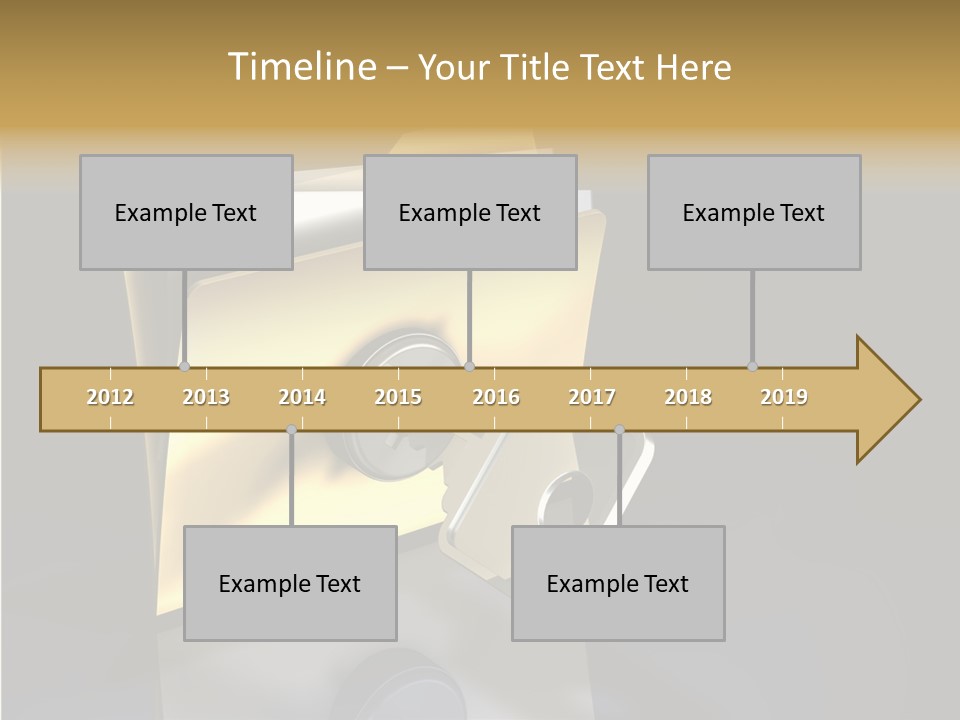 Timeline – Your Title Text Here

Example Text

Example Text

Example Text

2012 2013 2014 2015 2016 2017 2018 2019

Example Text

Example Text